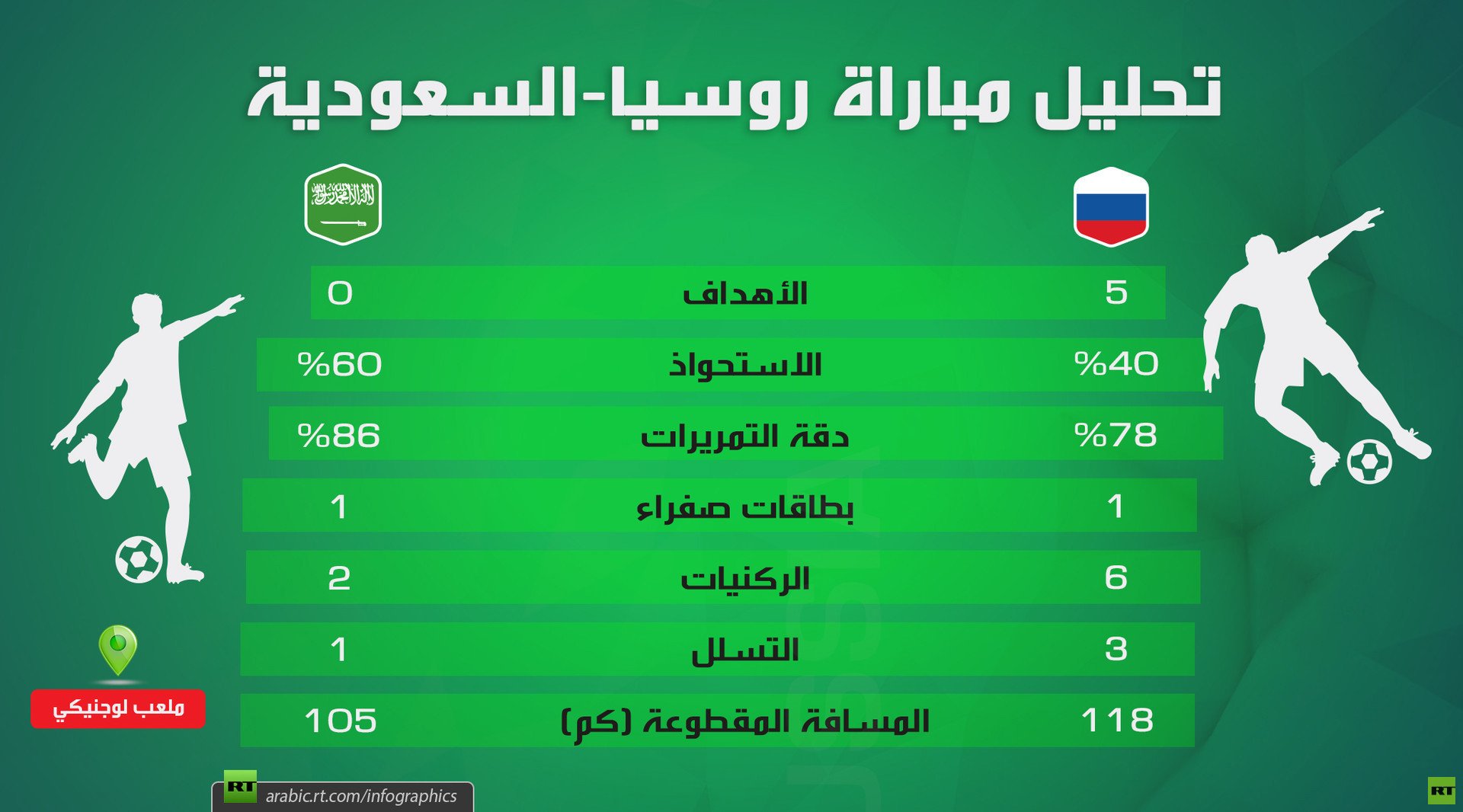 تحليل مباراة روسيا-السعودية

| 5 | الأهداف | 0 |
|---|---|---|
| %40 | الاستحواذ | %60 |
| %78 | دقة التمريرات | %86 |
| 1 | بطاقات صفراء | 1 |
| 6 | الركنيات | 2 |
| 3 | التسلل | 1 |
| 118 | المسافة المقطوعة (كم) | 105 |

ملعب لوجنيكي

RT arabic.rt.com/infographics

RT